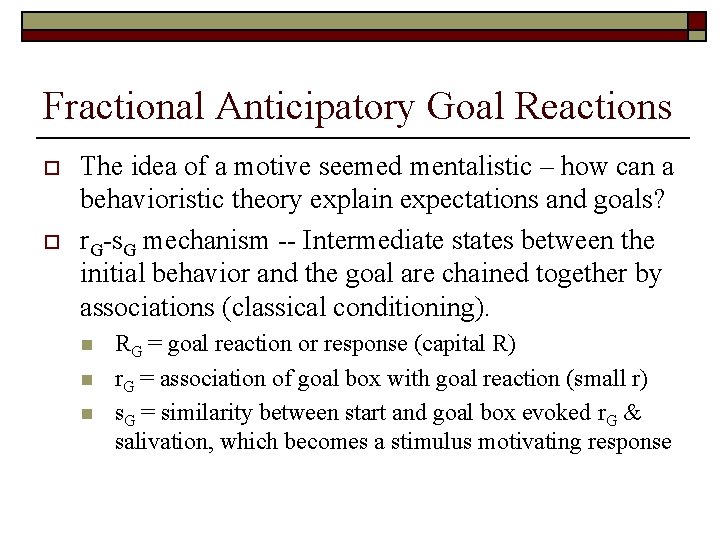 Fractional Anticipatory Goal Reactions

The idea of a motive seemed mentalistic – how can a behavioristic theory explain expectations and goals?

$r_G$-$s_G$ mechanism -- Intermediate states between the initial behavior and the goal are chained together by associations (classical conditioning).

$R_G$ = goal reaction or response (capital R)

$r_G$ = association of goal box with goal reaction (small r)

$s_G$ = similarity between start and goal box evoked $r_G$ & salivation, which becomes a stimulus motivating response